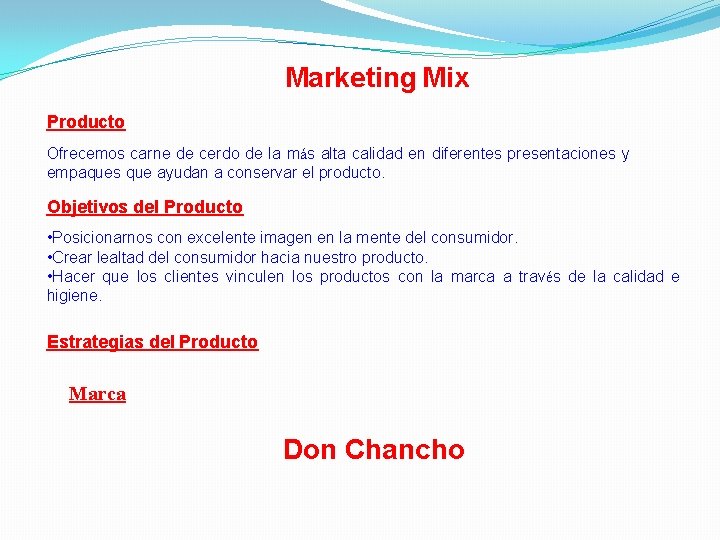 Marketing Mix

Producto

Ofrecemos carne de cerdo de la más alta calidad en diferentes presentaciones y empaques que ayudan a conservar el producto.

Objetivos del Producto

•Posicionarnos con excelente imagen en la mente del consumidor.
•Crear lealtad del consumidor hacia nuestro producto.
•Hacer que los clientes vinculen los productos con la marca a través de la calidad e higiene.

Estrategias del Producto

Marca

Don Chancho